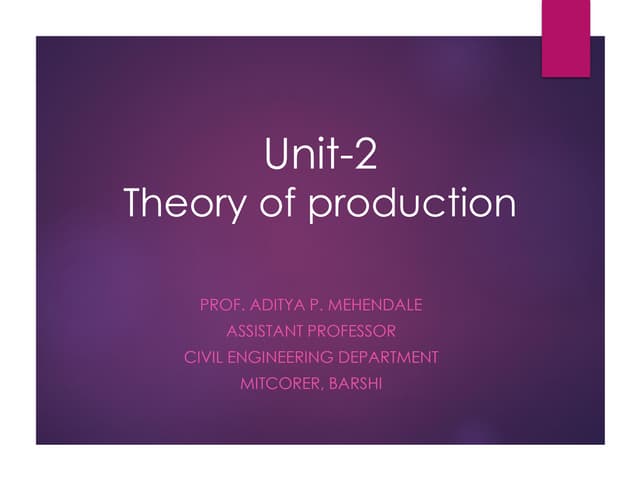 Unit-2
Theory of production

PROF. ADITYA P. MEHENDALE
ASSISTANT PROFESSOR
CIVIL ENGINEERING DEPARTMENT
MITCORER, BARSHI